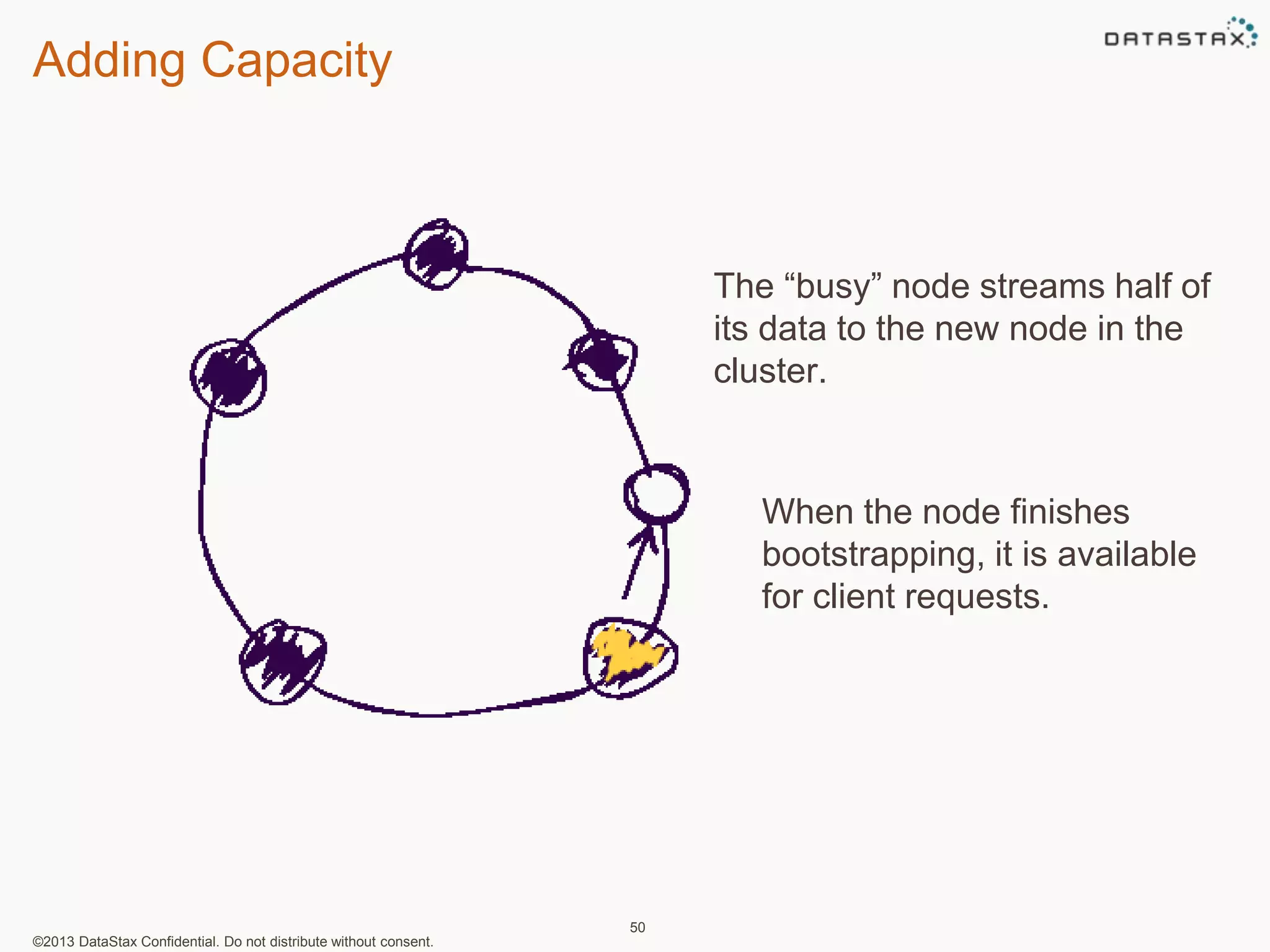 Adding Capacity

DATASTAX

The “busy” node streams half of its data to the new node in the cluster.

When the node finishes bootstrapping, it is available for client requests.

50

©2013 DataStax Confidential. Do not distribute without consent.